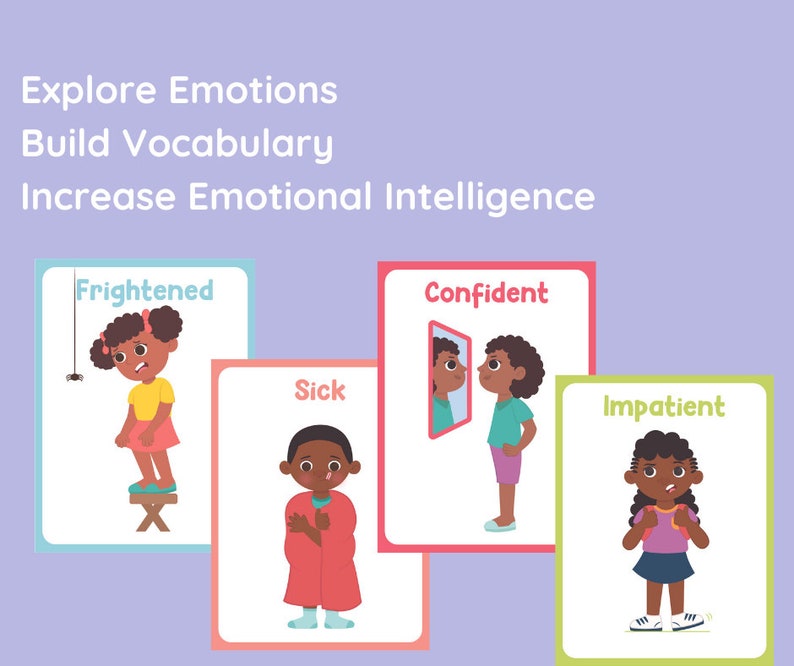 Explore Emotions
Build Vocabulary
Increase Emotional Intelligence

Frightened

Sick

Confident

Impatient